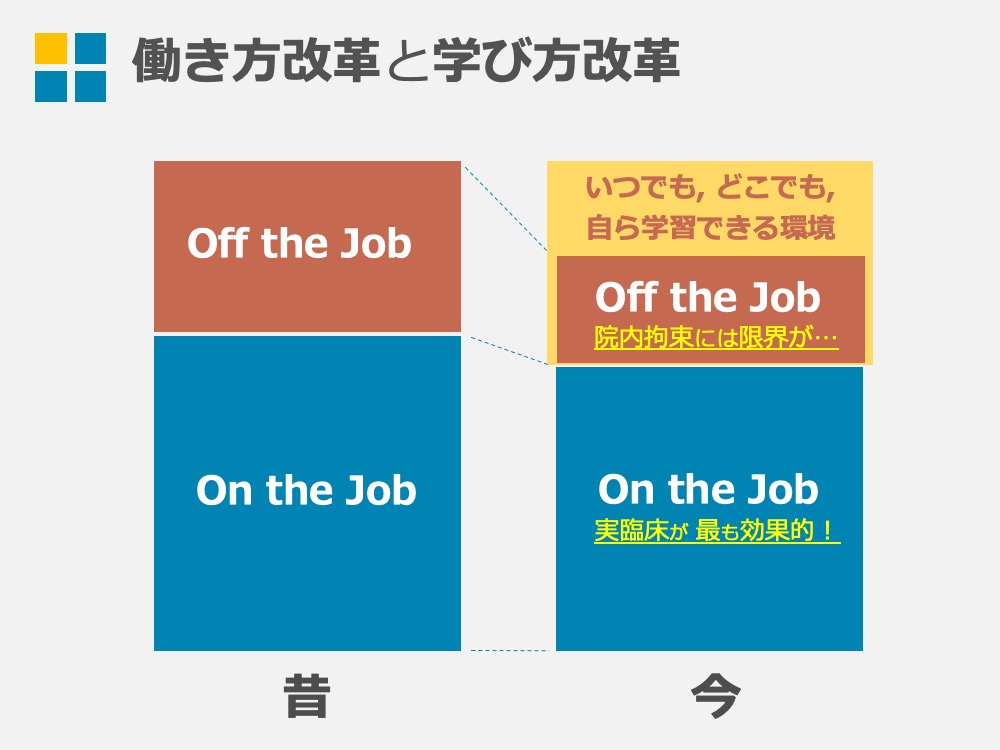 働き方改革と学び方改革

Off the Job

On the Job

昔

いつでも, どこでも, 自ら学習できる環境

Off the Job
院内拘束には限界が…

On the Job
実臨床が 最も効果的！

今